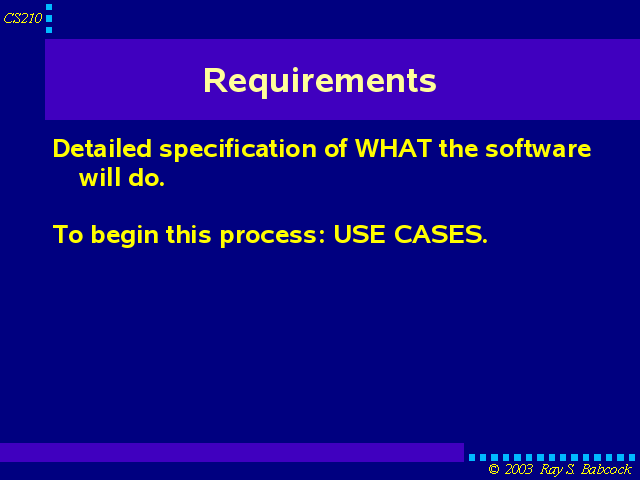 CS210

Requirements

Detailed specification of WHAT the software will do.

To begin this process: USE CASES.

© 2003 Ray S. Babcock